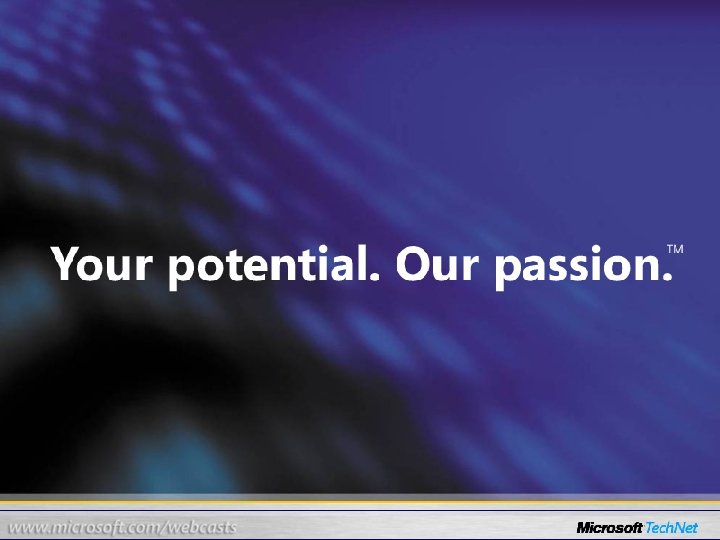 Your potential. Our passion.™

www.microsoft.com/webcasts

Microsoft TechNet